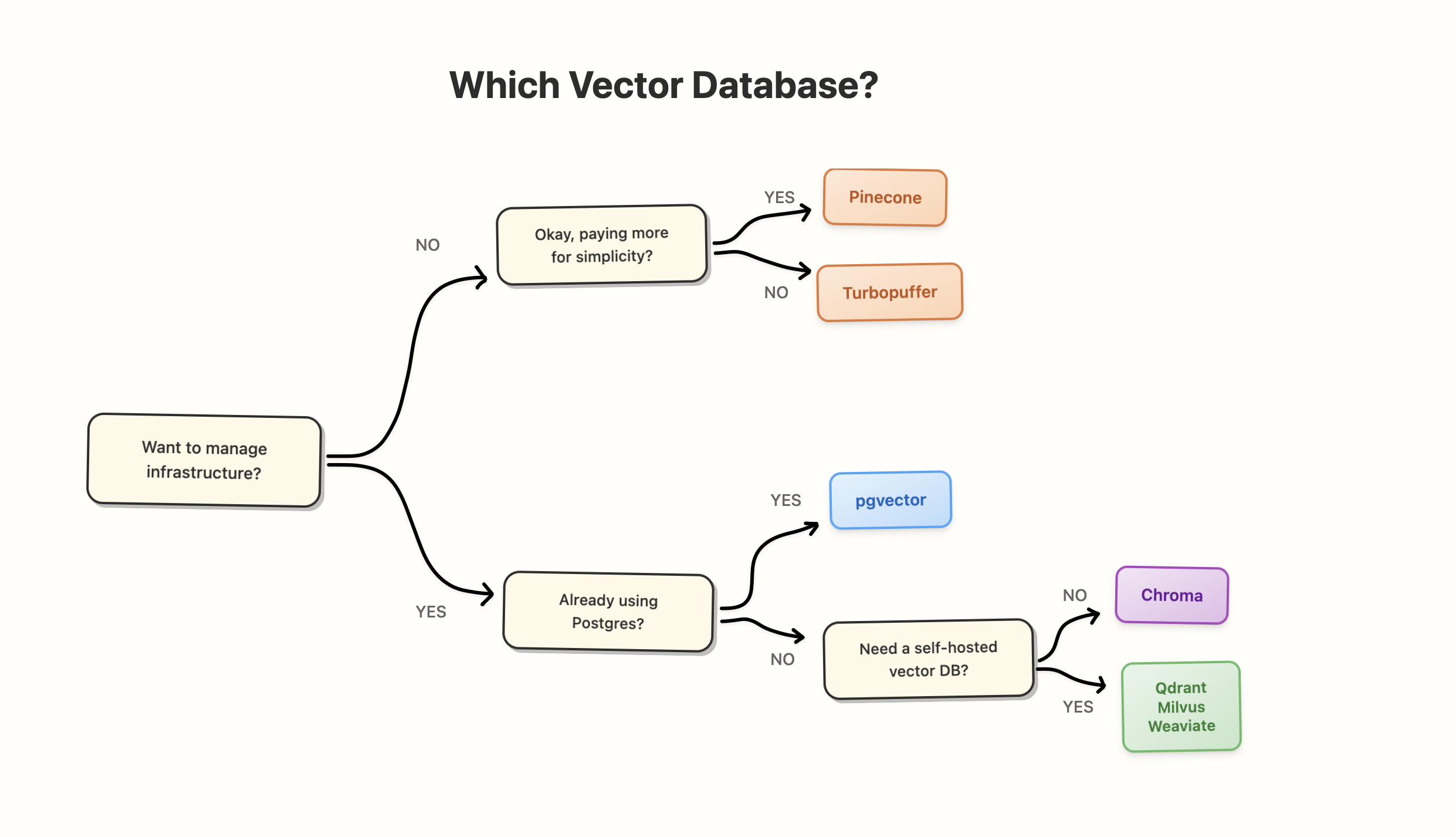 Which Vector Database?

Want to manage infrastructure?

NO

Okay, paying more for simplicity?

YES

Pinecone

NO

Turbopuffer

YES

Already using Postgres?

YES

pgvector

NO

Need a self-hosted vector DB?

NO

Chroma

YES

Qdrant
Milvus
Weaviate